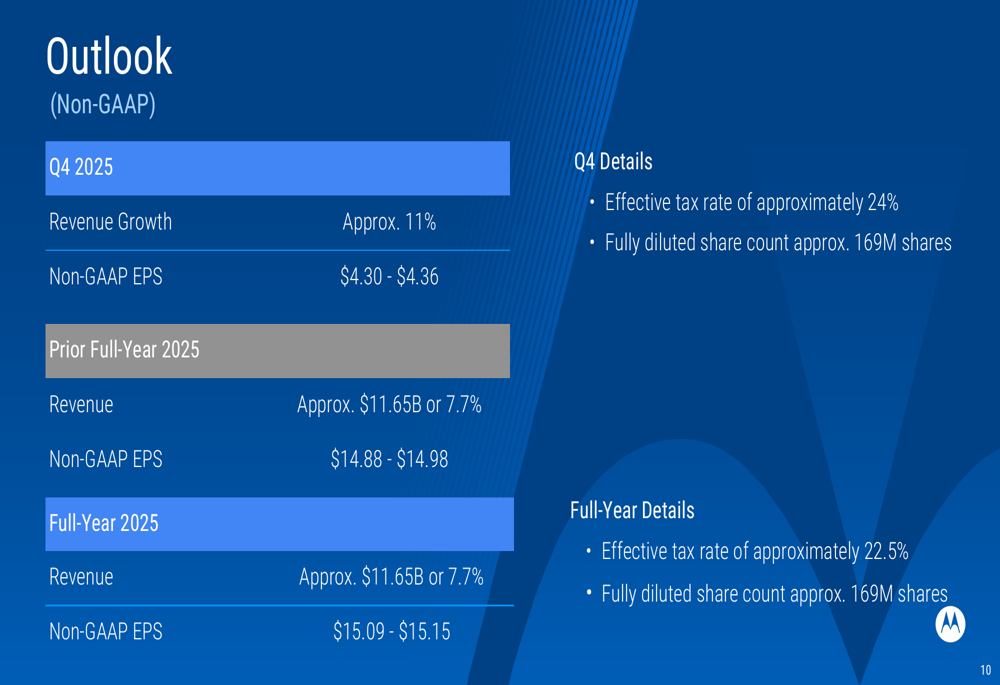 Outlook
(Non-GAAP)

| Q4 2025 | |
|---|---|
| Revenue Growth | Approx. 11% |
| Non-GAAP EPS | \$4.30 - \$4.36 |

| Prior Full-Year 2025 | |
|---|---|
| Revenue | Approx. \$11.65B or 7.7% |
| Non-GAAP EPS | \$14.88 - \$14.98 |

| Full-Year 2025 | |
|---|---|
| Revenue | Approx. \$11.65B or 7.7% |
| Non-GAAP EPS | \$15.09 - \$15.15 |

Q4 Details
• Effective tax rate of approximately 24%
• Fully diluted share count approx. 169M shares

Full-Year Details
• Effective tax rate of approximately 22.5%
• Fully diluted share count approx. 169M shares

10